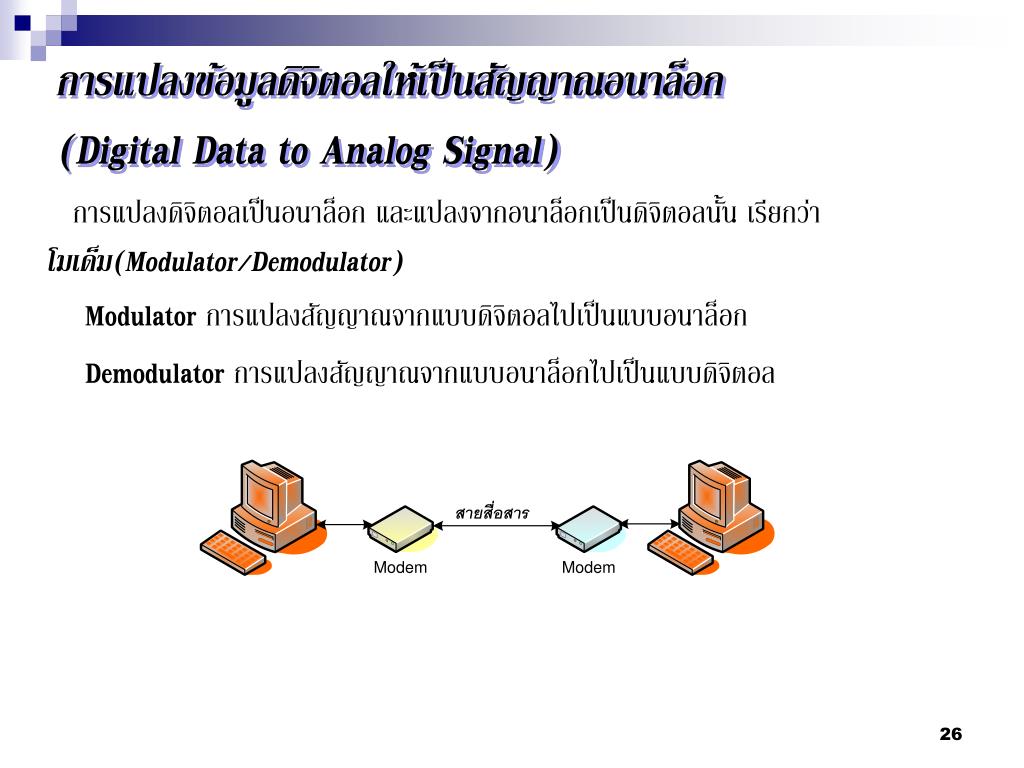 การแปลงข้อมูลดิจิตอลให้เป็นสัญญาณอนาล็อก

(Digital Data to Analog Signal)

การแปลงดิจิตอลเป็นอนาล็อก และแปลงจากอนาล็อกเป็นดิจิตอลนั้น เรียกว่า โมเด็ม(Modulator/Demodulator)

Modulator การแปลงสัญญาณจากแบบดิจิตอลไปเป็นแบบอนาล็อก

Demodulator การแปลงสัญญาณจากแบบอนาล็อกไปเป็นแบบดิจิตอล

สายสื่อสาร

Modem

Modem

26